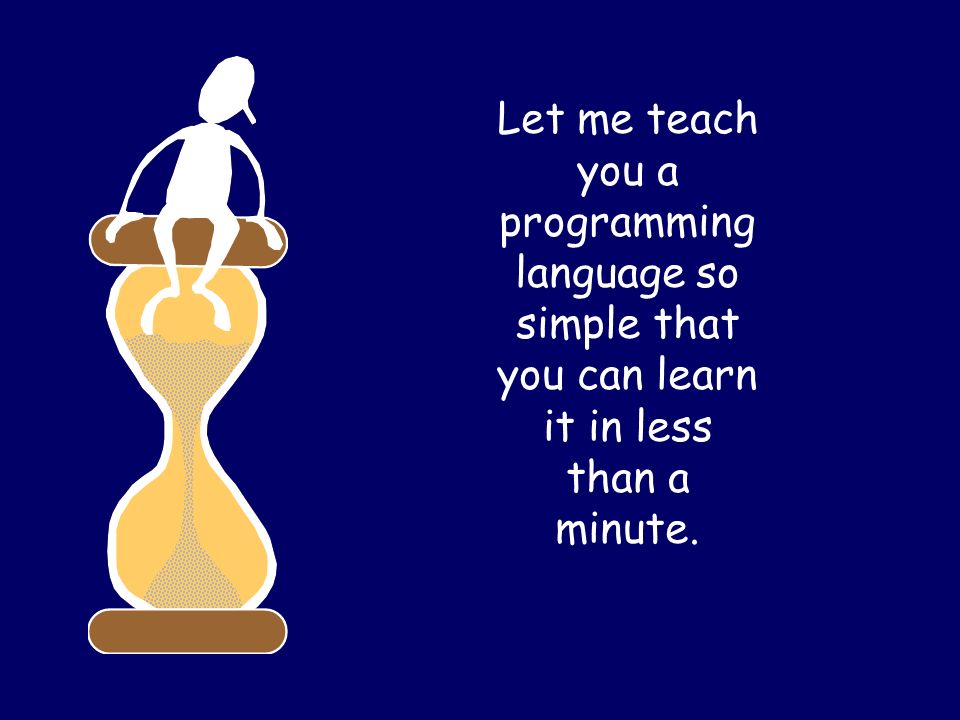 Let me teach you a programming language so simple that you can learn it in less than a minute.